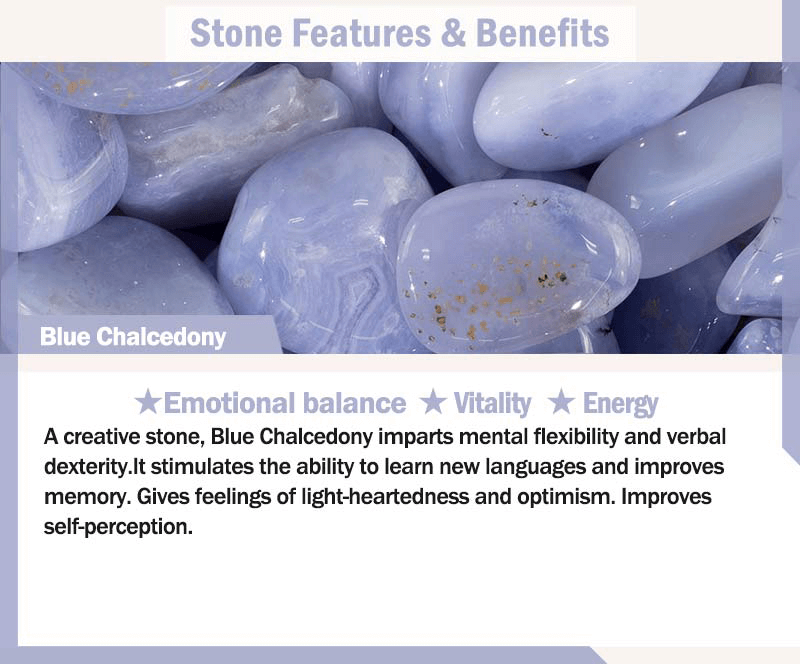 Stone Features & Benefits

Blue Chalcedony

★Emotional balance ★ Vitality ★ Energy

A creative stone, Blue Chalcedony imparts mental flexibility and verbal dexterity.It stimulates the ability to learn new languages and improves memory. Gives feelings of light-heartedness and optimism. Improves self-perception.